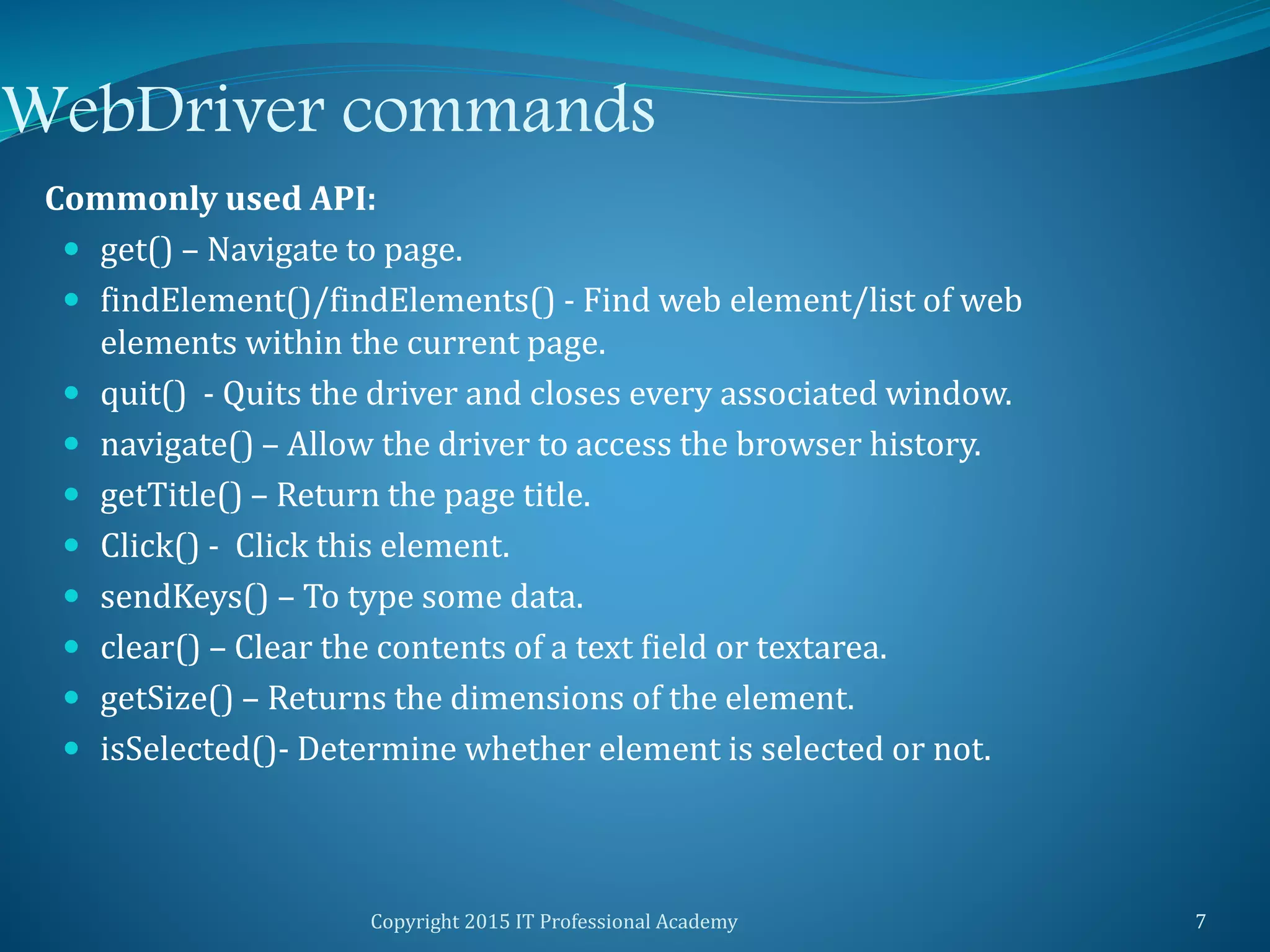 WebDriver commands

Commonly used API:

- get() – Navigate to page.
- findElement()/findElements() - Find web element/list of web elements within the current page.
- quit() - Quits the driver and closes every associated window.
- navigate() – Allow the driver to access the browser history.
- getTitle() – Return the page title.
- Click() - Click this element.
- sendKeys() – To type some data.
- clear() – Clear the contents of a text field or textarea.
- getSize() – Returns the dimensions of the element.
- isSelected()- Determine whether element is selected or not.

Copyright 2015 IT Professional Academy

7